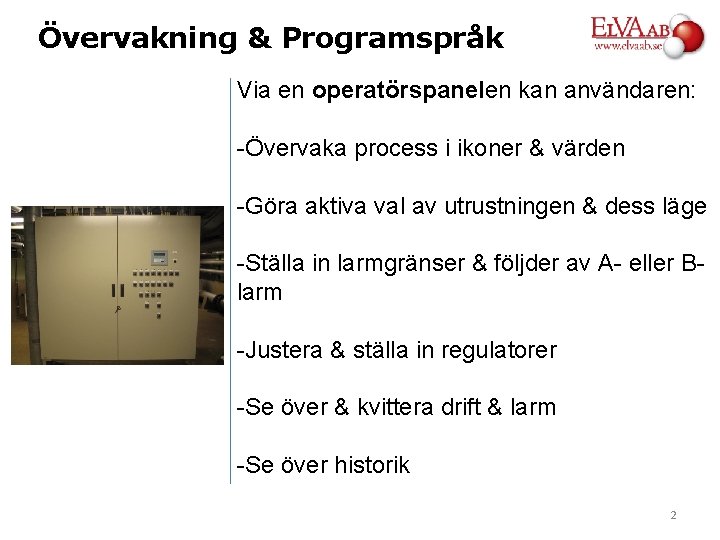 Övervakning & Programspråk

ELVA AB
www.elvaab.se

Via en operatörspanelen kan användaren:

-Övervaka process i ikoner & värden

-Göra aktiva val av utrustningen & dess läge

-Ställa in larmgränser & följder av A- eller B-larm

-Justera & ställa in regulatorer

-Se över & kvittera drift & larm

-Se över historik

2